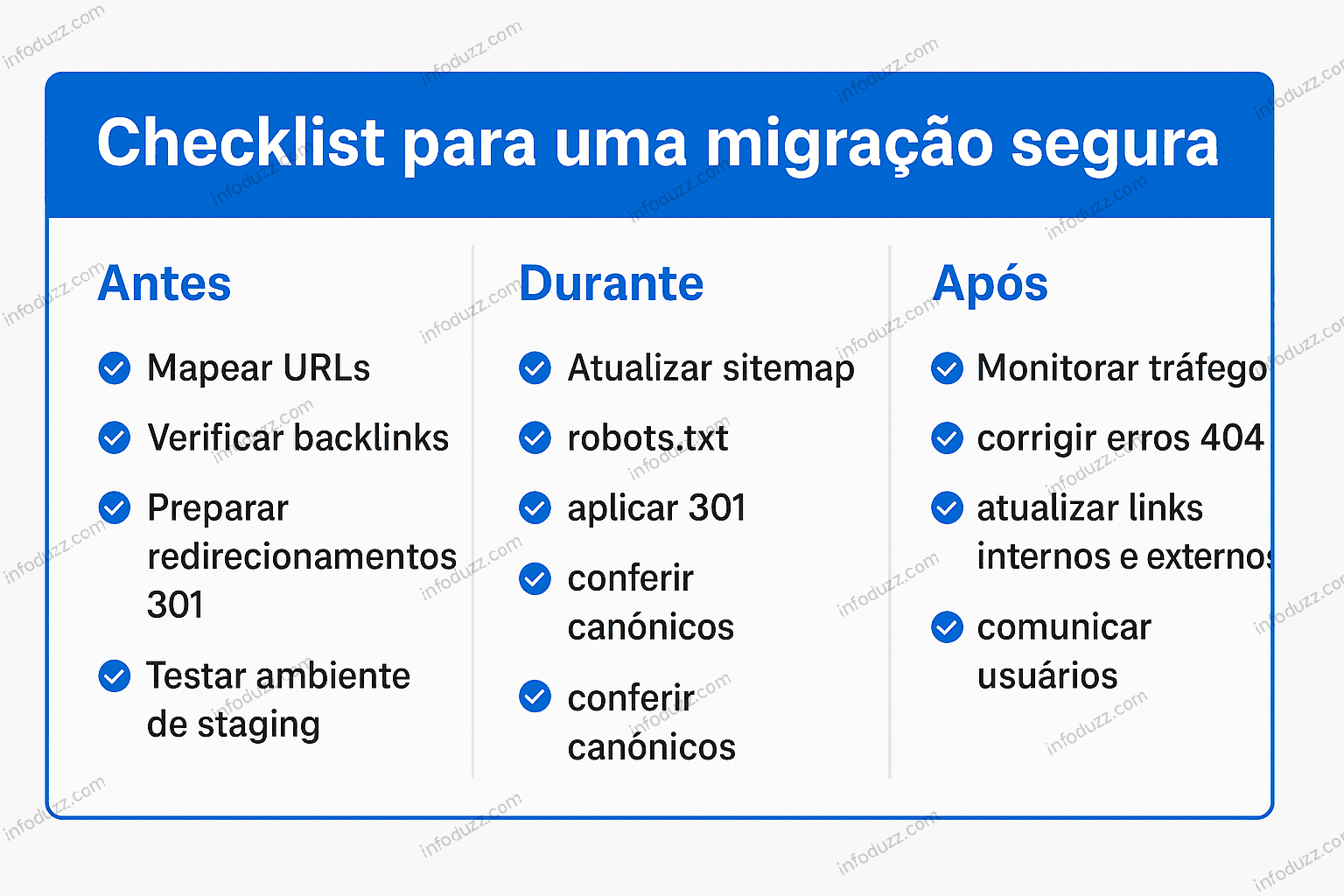 Checklist para uma migração segura

Antes

Mapear URLs

Verificar backlinks

Preparar redirecionamentos 301

Testar ambiente de staging

Durante

Atualizar sitemap

robots.txt

aplicar 301

conferir canónicos

conferir canónicos

Após

Monitorar tráfego

corrigir erros 404

atualizar links internos e externos

comunicar usuários

infoduzz.com